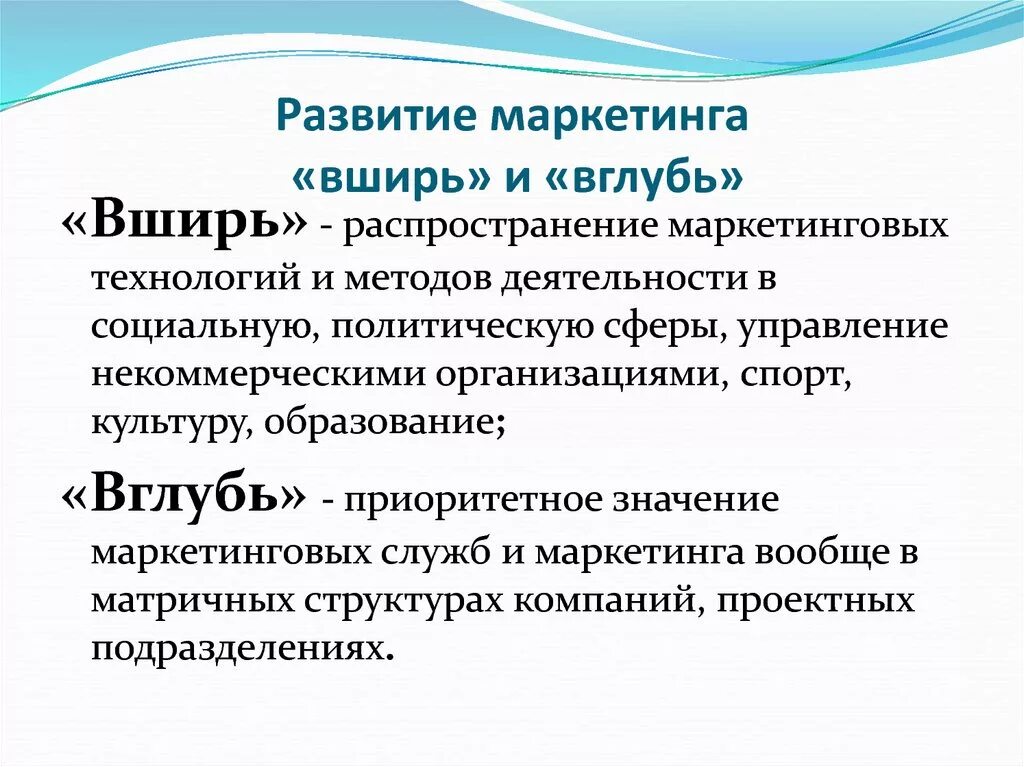 Развитие маркетинга «вширь» и «вглубь»

«Вширь» - распространение маркетинговых технологий и методов деятельности в социальную, политическую сферы, управление некоммерческими организациями, спорт, культуру, образование;

«Вглубь» - приоритетное значение маркетинговых служб и маркетинга вообще в матричных структурах компаний, проектных подразделениях.